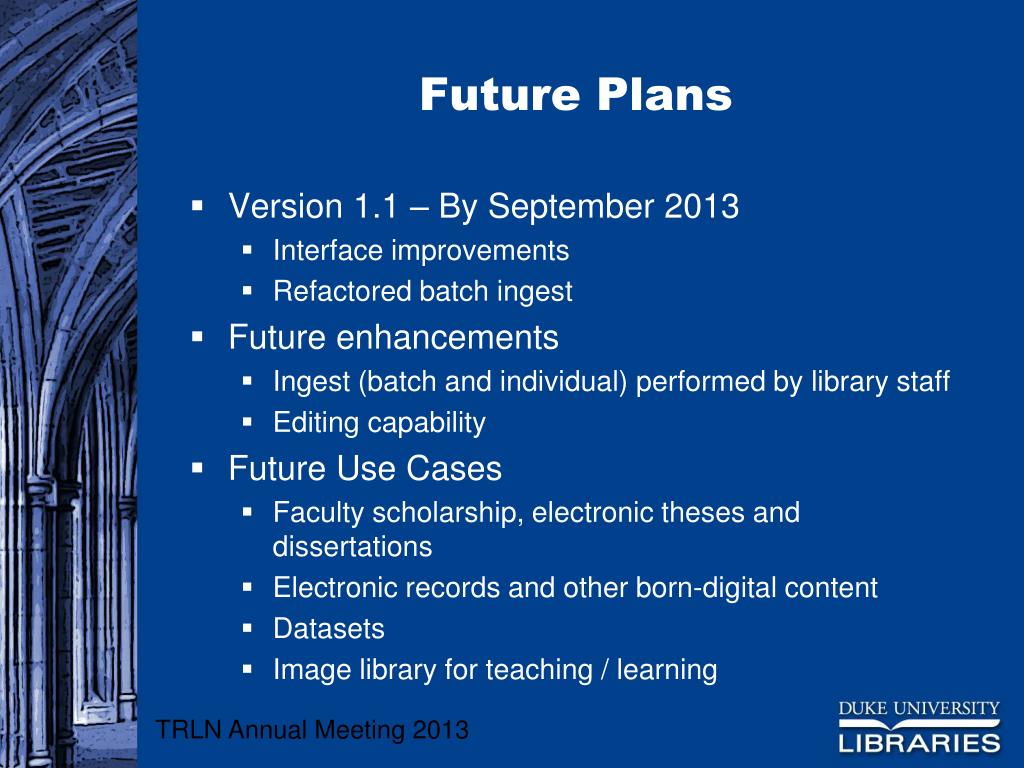 Future Plans

▪ Version 1.1 – By September 2013
  ▪ Interface improvements
  ▪ Refactored batch ingest
▪ Future enhancements
  ▪ Ingest (batch and individual) performed by library staff
  ▪ Editing capability
▪ Future Use Cases
  ▪ Faculty scholarship, electronic theses and dissertations
  ▪ Electronic records and other born-digital content
  ▪ Datasets
  ▪ Image library for teaching / learning

TRLN Annual Meeting 2013

DUKE UNIVERSITY
LIBRARIES